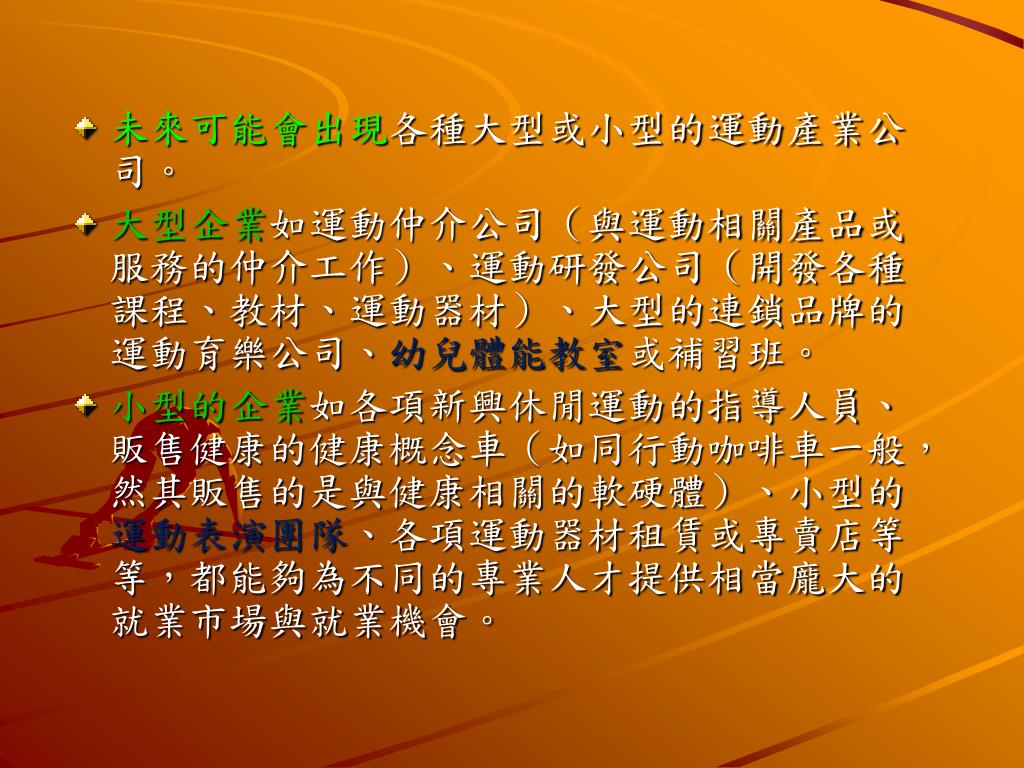 未來可能會出現各種大型或小型的運動產業公司。

大型企業如運動仲介公司（與運動相關產品或服務的仲介工作）、運動研發公司（開發各種課程、教材、運動器材）、大型的連鎖品牌的運動育樂公司、幼兒體能教室或補習班。

小型的企業如各項新興休閒運動的指導人員、販售健康的健康概念車（如同行動咖啡車一般，然其販售的是與健康相關的軟硬體）、小型的運動表演團隊、各項運動器材租賃或專賣店等等，都能夠為不同的專業人才提供相當龐大的就業市場與就業機會。